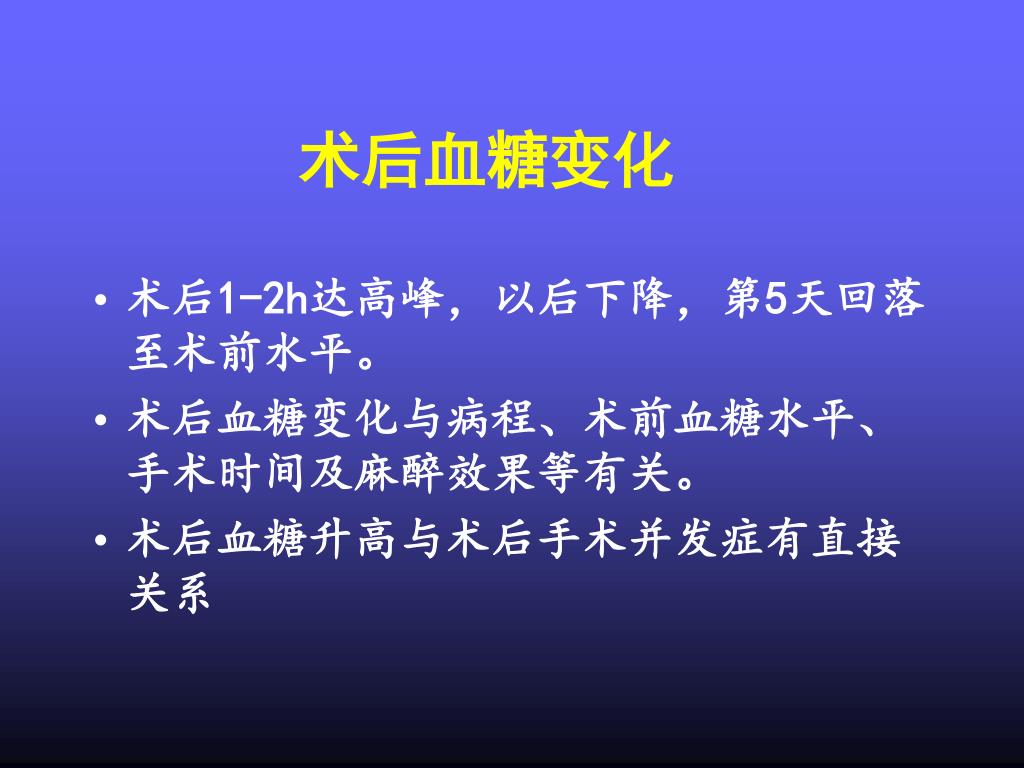 术后血糖变化

• 术后1-2h达高峰，以后下降，第5天回落至术前水平。
• 术后血糖变化与病程、术前血糖水平、手术时间及麻醉效果等有关。
• 术后血糖升高与术后手术并发症有直接关系